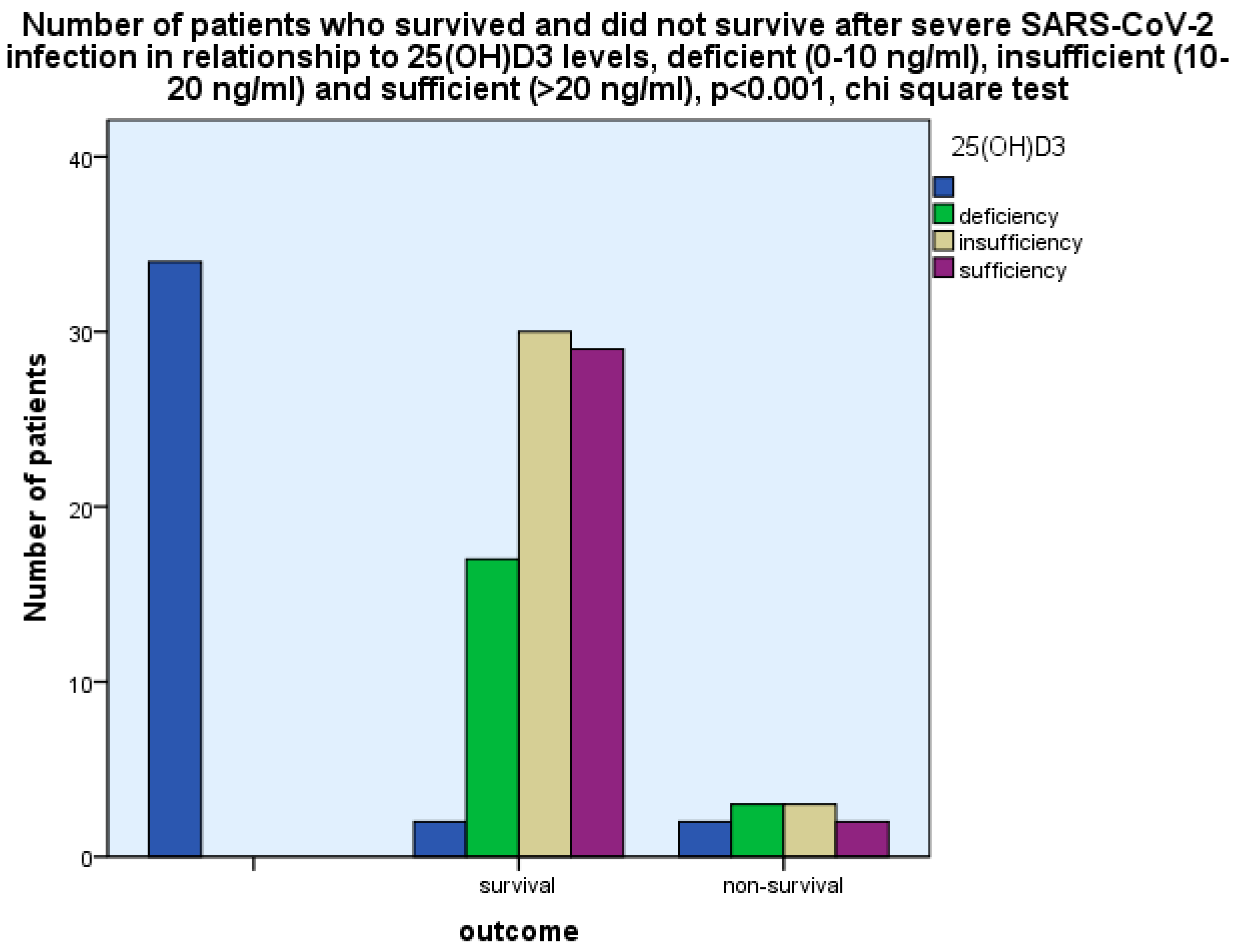 Number of patients who survived and did not survive after severe SARS-CoV-2 infection in relationship to 25(OH)D3 levels, deficient (0-10 ng/ml), insufficient (10-20 ng/ml) and sufficient (>20 ng/ml), p<0.001, chi square test

25(OH)D3
deficiency
insufficiency
sufficiency

Number of patients

40
30
20
10
0

survival
non-survival

outcome